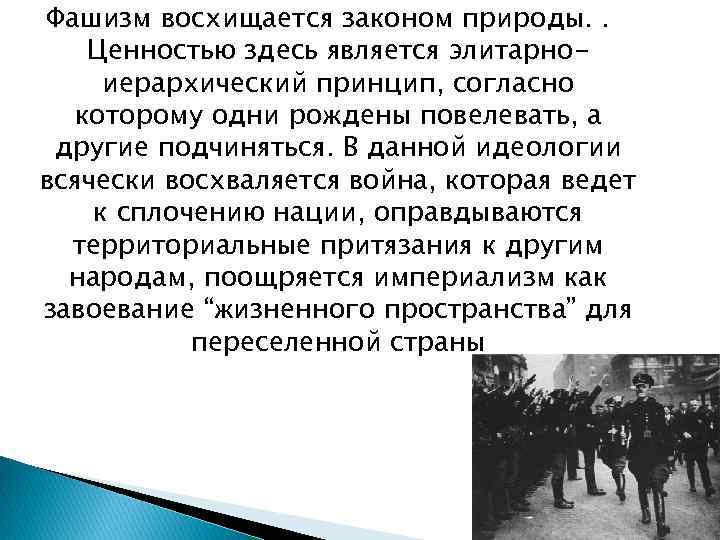 Фашизм восхищается законом природы. . Ценностью здесь является элитарно-иерархический принцип, согласно которому одни рождены повелевать, а другие подчиняться. В данной идеологии всячески восхваляется война, которая ведет к сплочению нации, оправдываются территориальные притязания к другим народам, поощряется империализм как завоевание “жизненного пространства” для переселенной страны